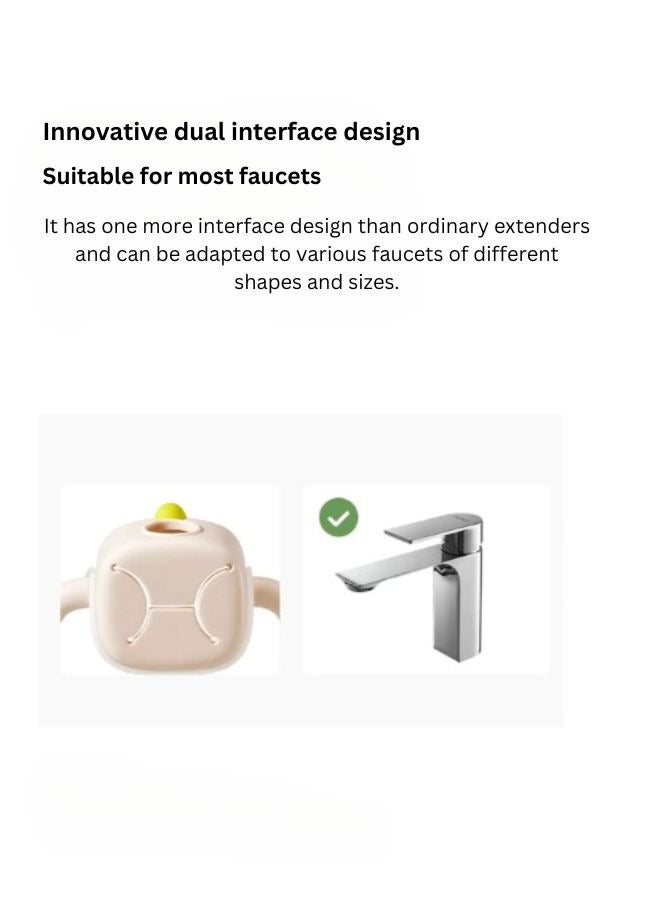 Innovative dual interface design

Suitable for most faucets

It has one more interface design than ordinary extenders and can be adapted to various faucets of different shapes and sizes.